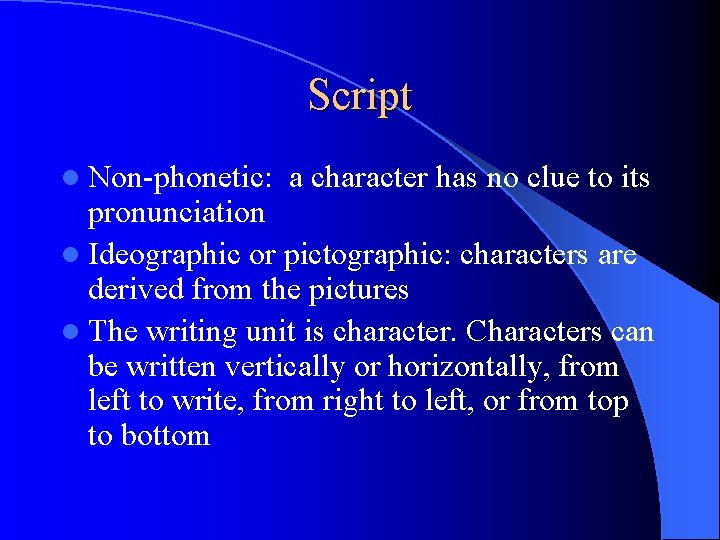 Script

- Non-phonetic:  a character has no clue to its pronunciation
- Ideographic or pictographic: characters are derived from the pictures
- The writing unit is character. Characters can be written vertically or horizontally, from left to write, from right to left, or from top to bottom